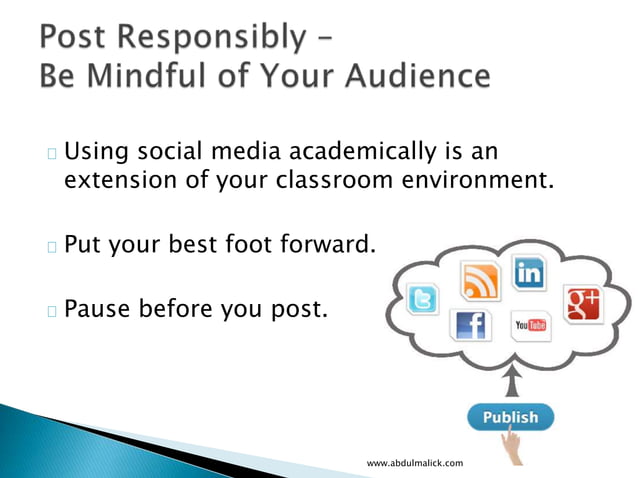 Post Responsibly –
Be Mindful of Your Audience

Using social media academically is an extension of your classroom environment.

Put your best foot forward.

Pause before you post.

in

g+

f

YouTube

Publish

www.abdulmalick.com